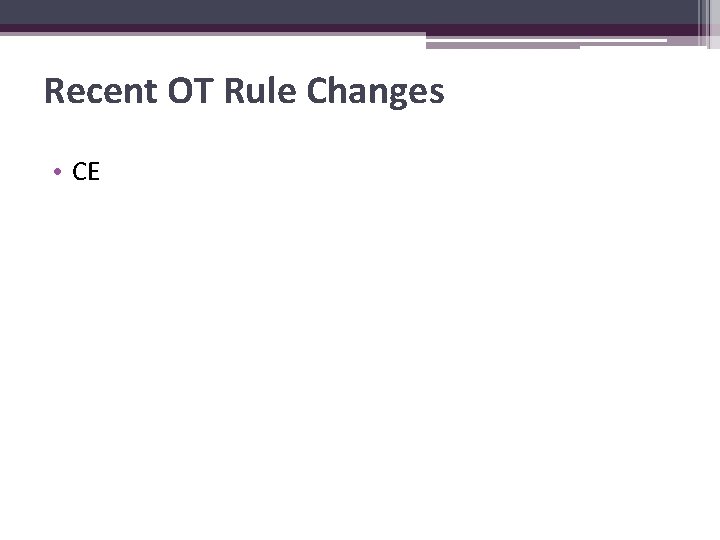 Recent OT Rule Changes

• CE